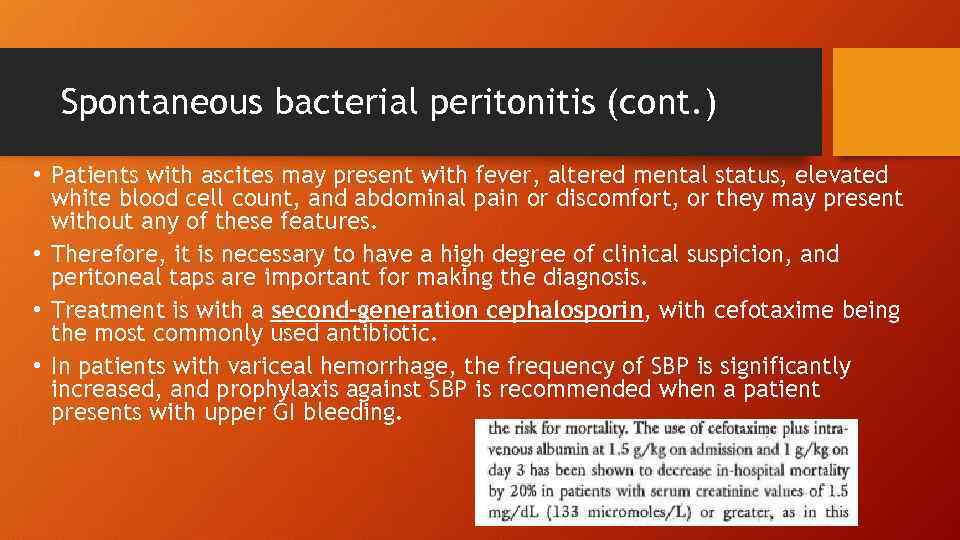 Spontaneous bacterial peritonitis (cont.)

• Patients with ascites may present with fever, altered mental status, elevated white blood cell count, and abdominal pain or discomfort, or they may present without any of these features.

• Therefore, it is necessary to have a high degree of clinical suspicion, and peritoneal taps are important for making the diagnosis.

• Treatment is with a second-generation cephalosporin, with cefotaxime being the most commonly used antibiotic.

• In patients with variceal hemorrhage, the frequency of SBP is significantly increased, and prophylaxis against SBP is recommended when a patient presents with upper GI bleeding.

the risk for mortality. The use of cefotaxime plus intravenous albumin at 1.5 g/kg on admission and 1 g/kg on day 3 has been shown to decrease in-hospital mortality by 20% in patients with serum creatinine values of 1.5 mg/dL (133 micromoles/L) or greater, as in this